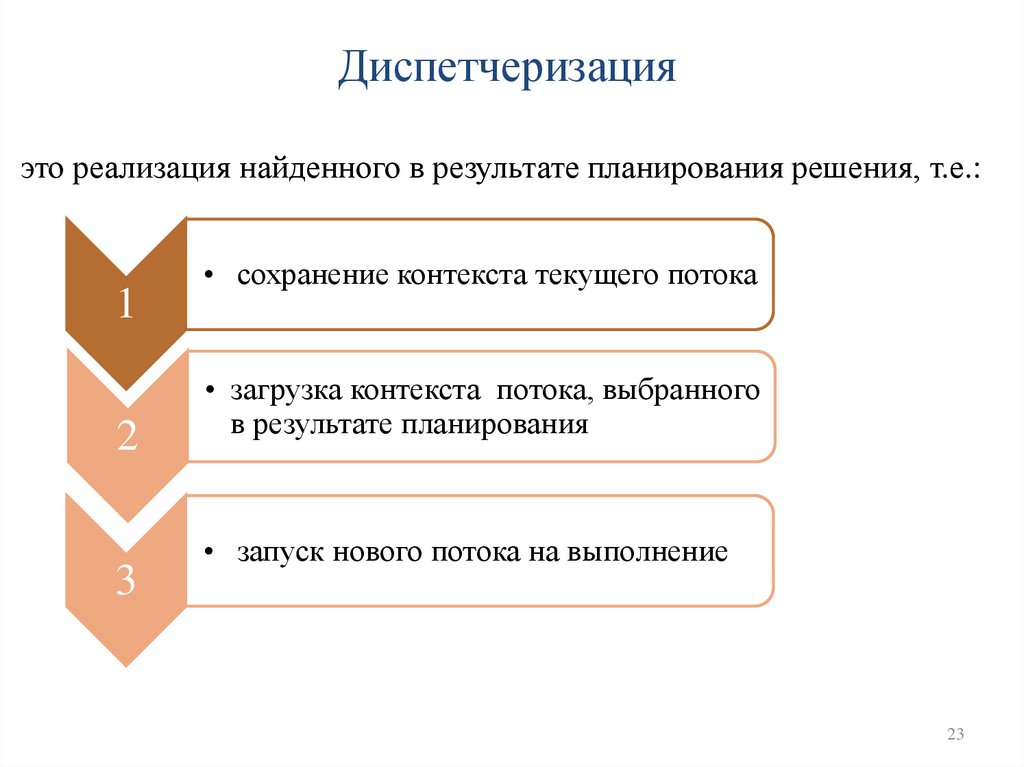 Диспетчеризация

это реализация найденного в результате планирования решения, т.е.:

1

• сохранение контекста текущего потока

2

• загрузка контекста потока, выбранного в результате планирования

3

• запуск нового потока на выполнение

23